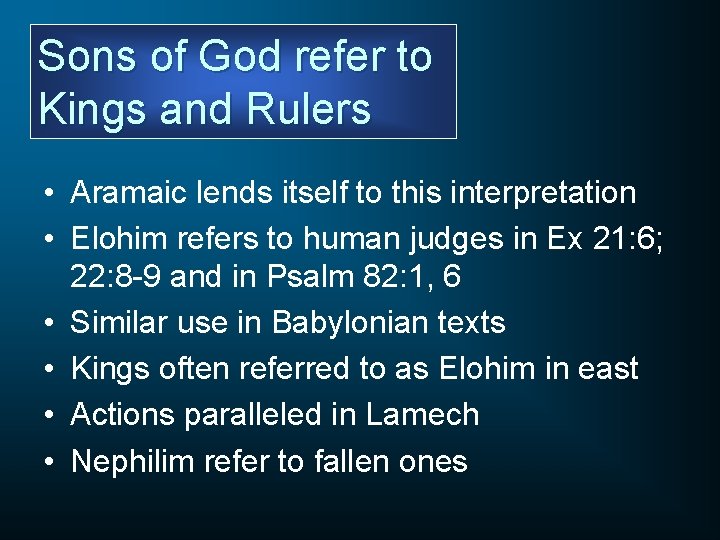 Sons of God refer to Kings and Rulers

• Aramaic lends itself to this interpretation
• Elohim refers to human judges in Ex 21:6; 22:8-9 and in Psalm 82:1, 6
• Similar use in Babylonian texts
• Kings often referred to as Elohim in east
• Actions paralleled in Lamech
• Nephilim refer to fallen ones